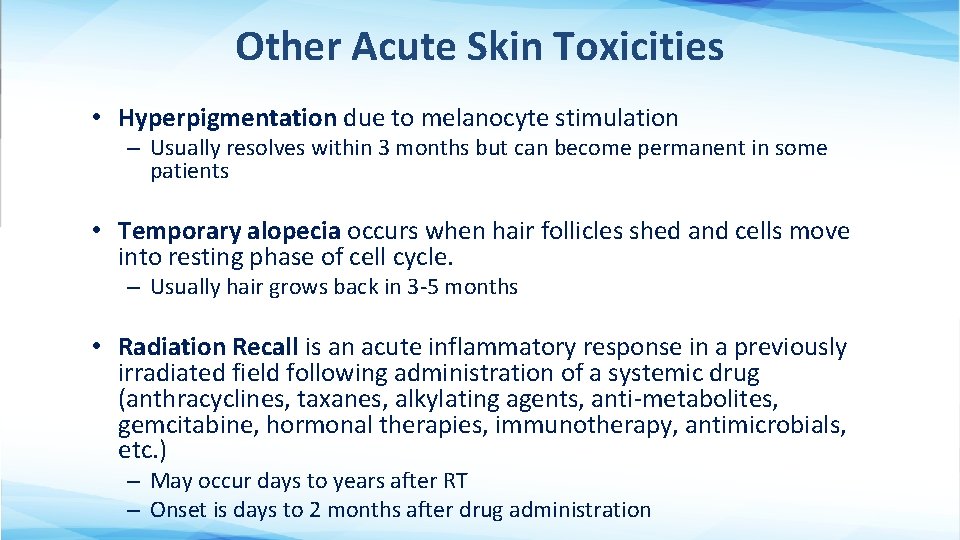 Other Acute Skin Toxicities

• Hyperpigmentation due to melanocyte stimulation
– Usually resolves within 3 months but can become permanent in some patients

• Temporary alopecia occurs when hair follicles shed and cells move into resting phase of cell cycle.
– Usually hair grows back in 3-5 months

• Radiation Recall is an acute inflammatory response in a previously irradiated field following administration of a systemic drug (anthracyclines, taxanes, alkylating agents, anti-metabolites, gemcitabine, hormonal therapies, immunotherapy, antimicrobials, etc.)
– May occur days to years after RT
– Onset is days to 2 months after drug administration